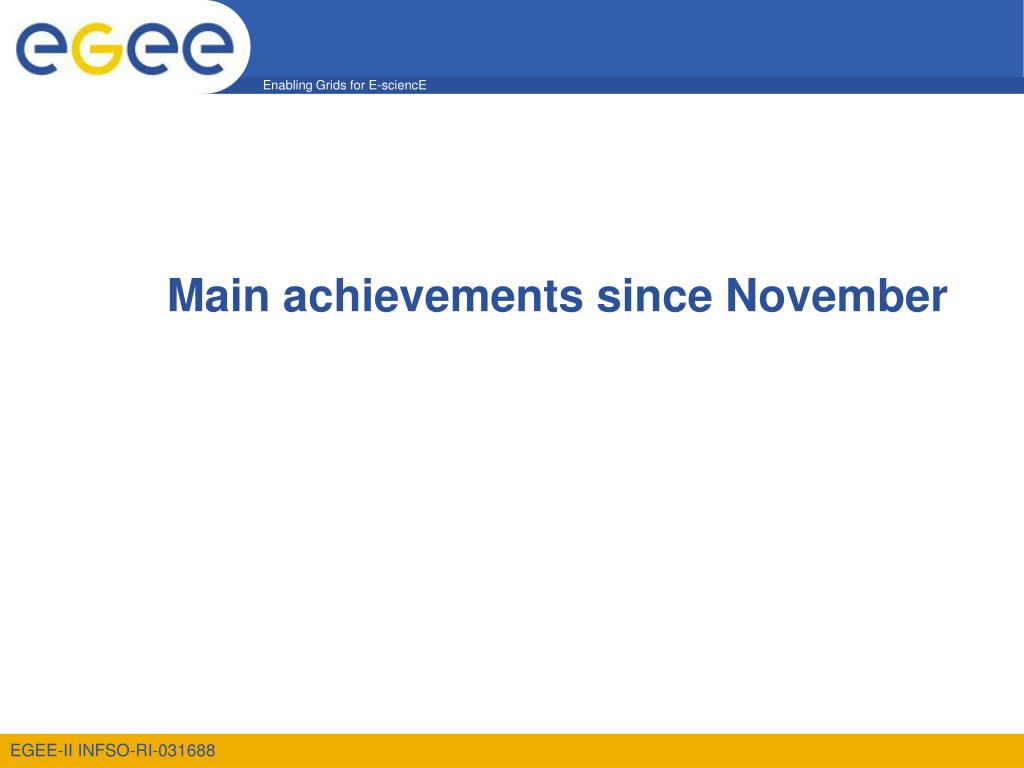 eGee

Enabling Grids for E-sciencE

Main achievements since November

EGEE-II INFSO-RI-031688